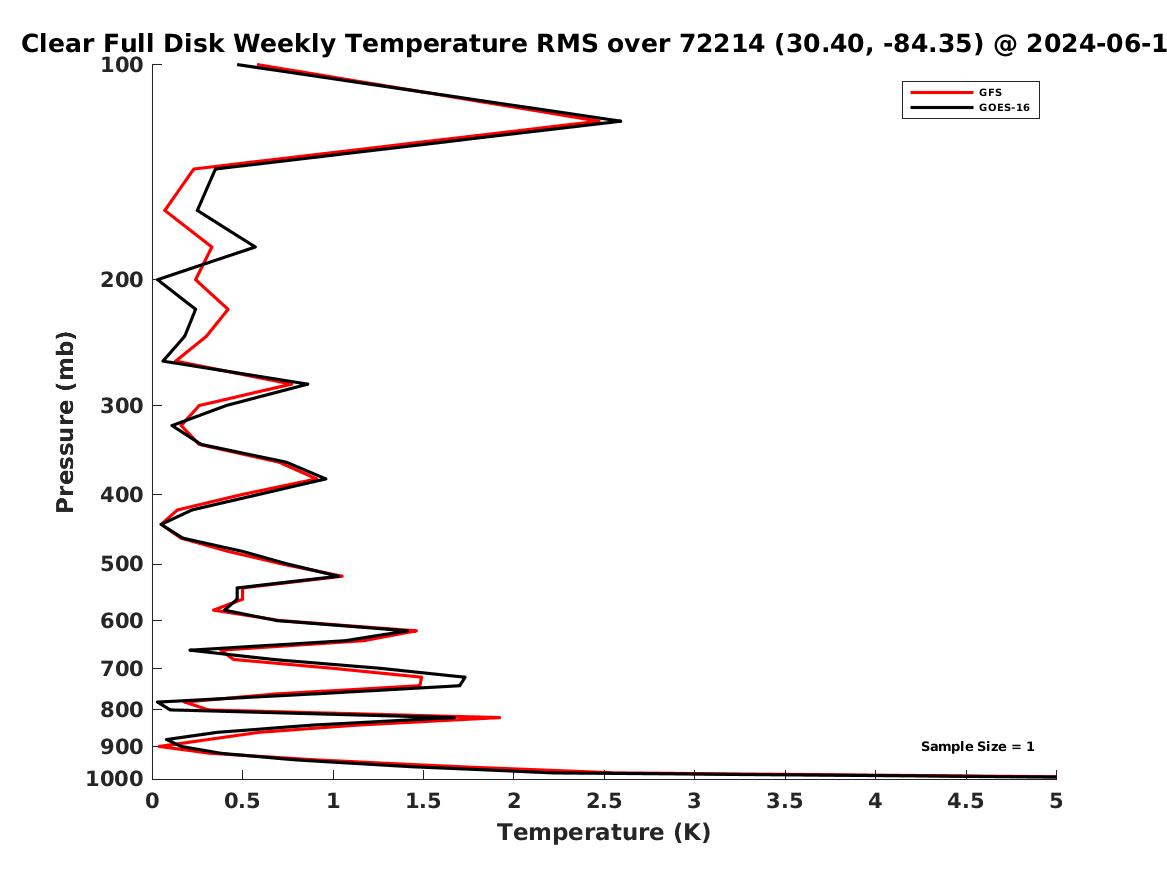 Clear Full Disk Weekly Temperature RMS over 72214 (30.40, -84.35) @ 2024-06-1

GFS
GOES-16

Pressure (mb)

100
200
300
400
500
600
700
800
900
1000

Sample Size = 1

0
0.5
1
1.5
2
2.5
3
3.5
4
4.5
5

Temperature (K)